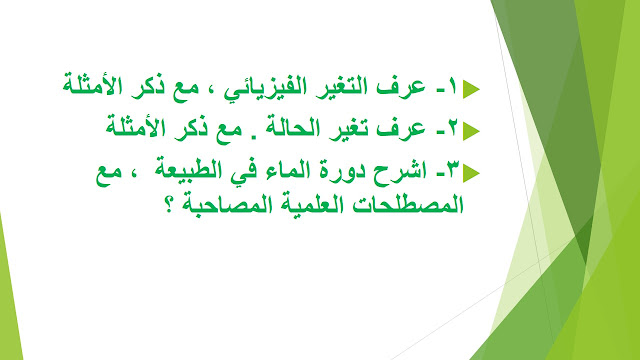 ١- عرف التغير الفيزيائي ، مع ذكر الأمثلة

٢- عرف تغير الحالة . مع ذكر الأمثلة

٣- اشرح دورة الماء في الطبيعة ، مع المصطلحات العلمية المصاحبة ؟